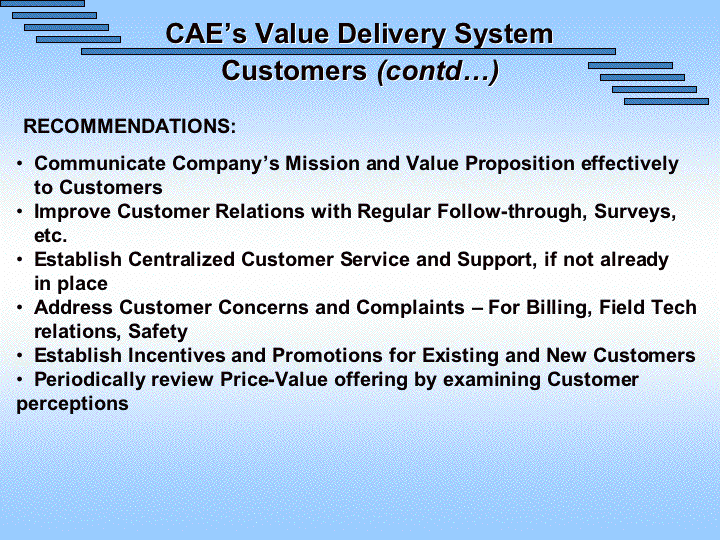 CAE’s Value Delivery System
Customers (contd…)

RECOMMENDATIONS:

• Communicate Company’s Mission and Value Proposition effectively to Customers
• Improve Customer Relations with Regular Follow-through, Surveys, etc.
• Establish Centralized Customer Service and Support, if not already in place
• Address Customer Concerns and Complaints – For Billing, Field Tech relations, Safety
• Establish Incentives and Promotions for Existing and New Customers
• Periodically review Price-Value offering by examining Customer perceptions